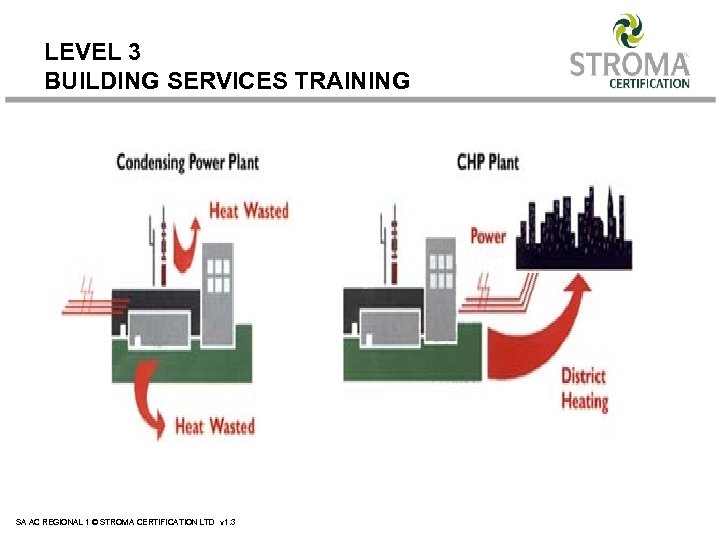 LEVEL 3
BUILDING SERVICES TRAINING

STROMA
CERTIFICATION

Condensing Power Plant

Heat Wasted

Heat Wasted

CHP Plant

Power

District Heating

SA AC REGIONAL 1 © STROMA CERTIFICATION LTD v1.3